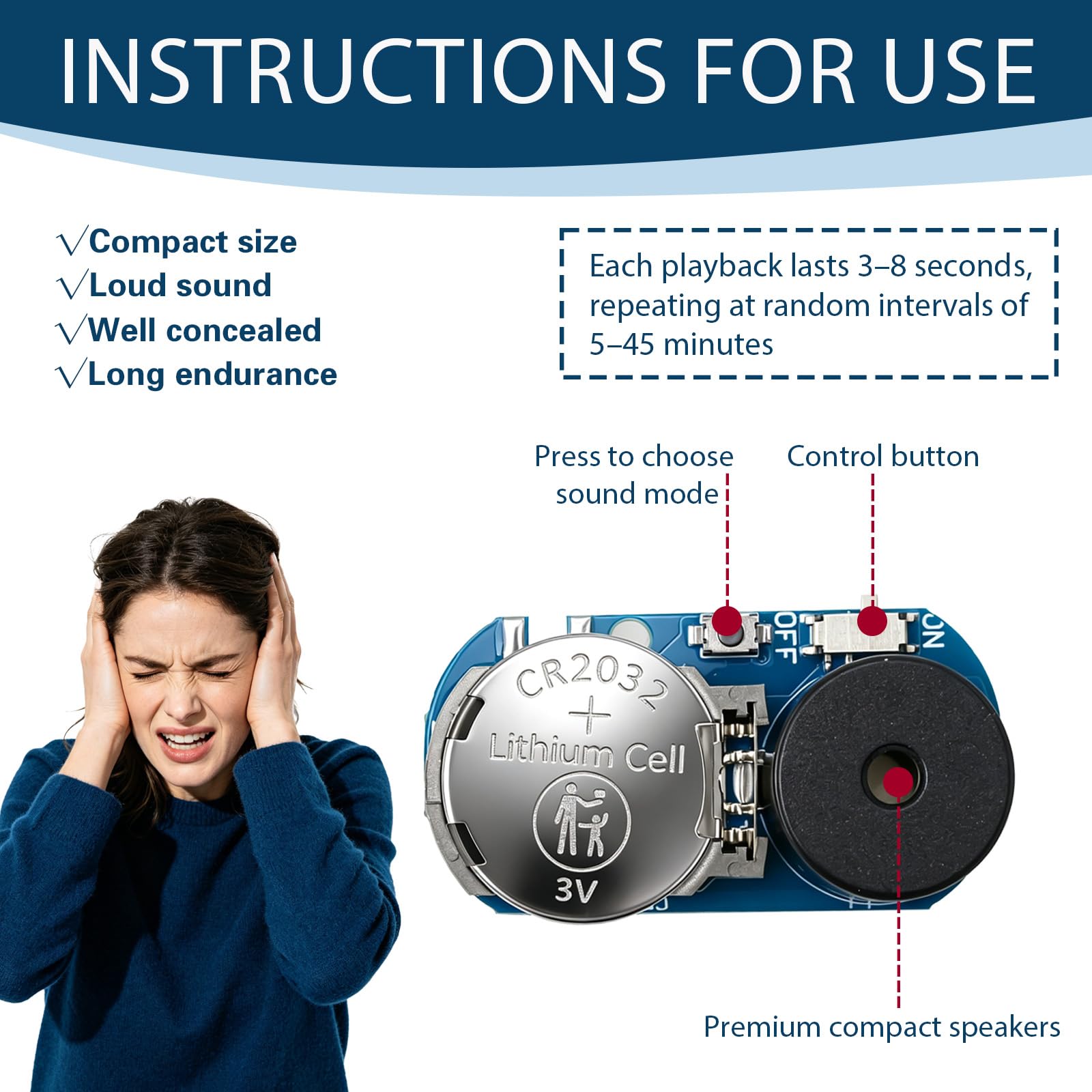 INSTRUCTIONS FOR USE

√Compact size
√Loud sound
√Well concealed
√Long endurance

Each playback lasts 3–8 seconds, repeating at random intervals of 5–45 minutes

Press to choose sound mode

Control button

OFF

ON

CR2032
+
Lithium Cell
3V

Premium compact speakers